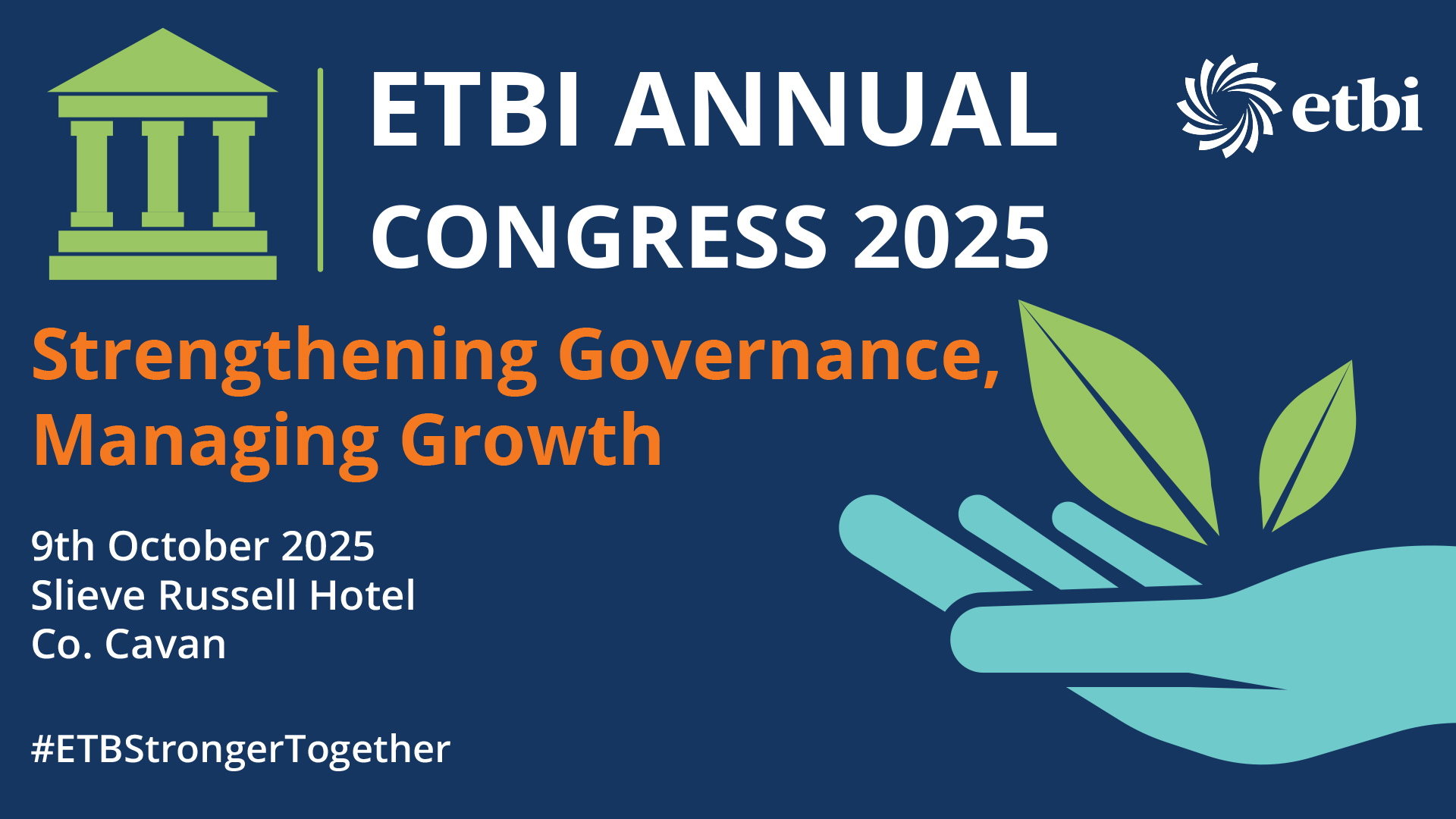 ETBI ANNUAL CONGRESS 2025

etbi

Strengthening Governance, Managing Growth

9th October 2025
Slieve Russell Hotel
Co. Cavan

#ETBStrongerTogether